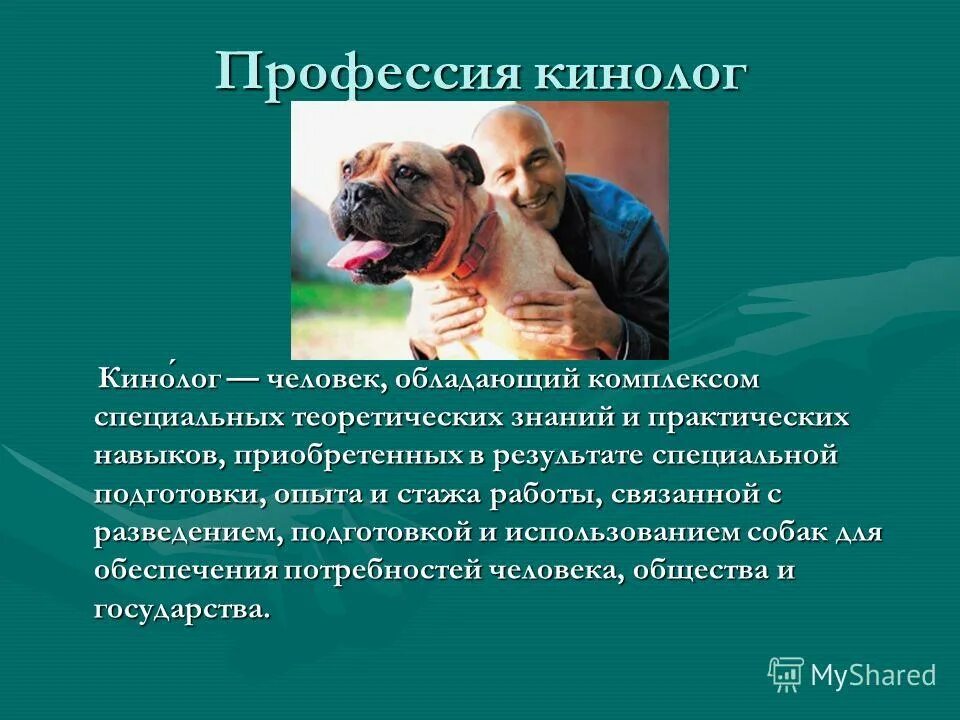 Профессия кинолог

Кино́лог — человек, обладающий комплексом специальных теоретических знаний и практических навыков, приобретенных в результате специальной подготовки, опыта и стажа работы, связанной с разведением, подготовкой и использованием собак для обеспечения потребностей человека, общества и государства.

MyShared